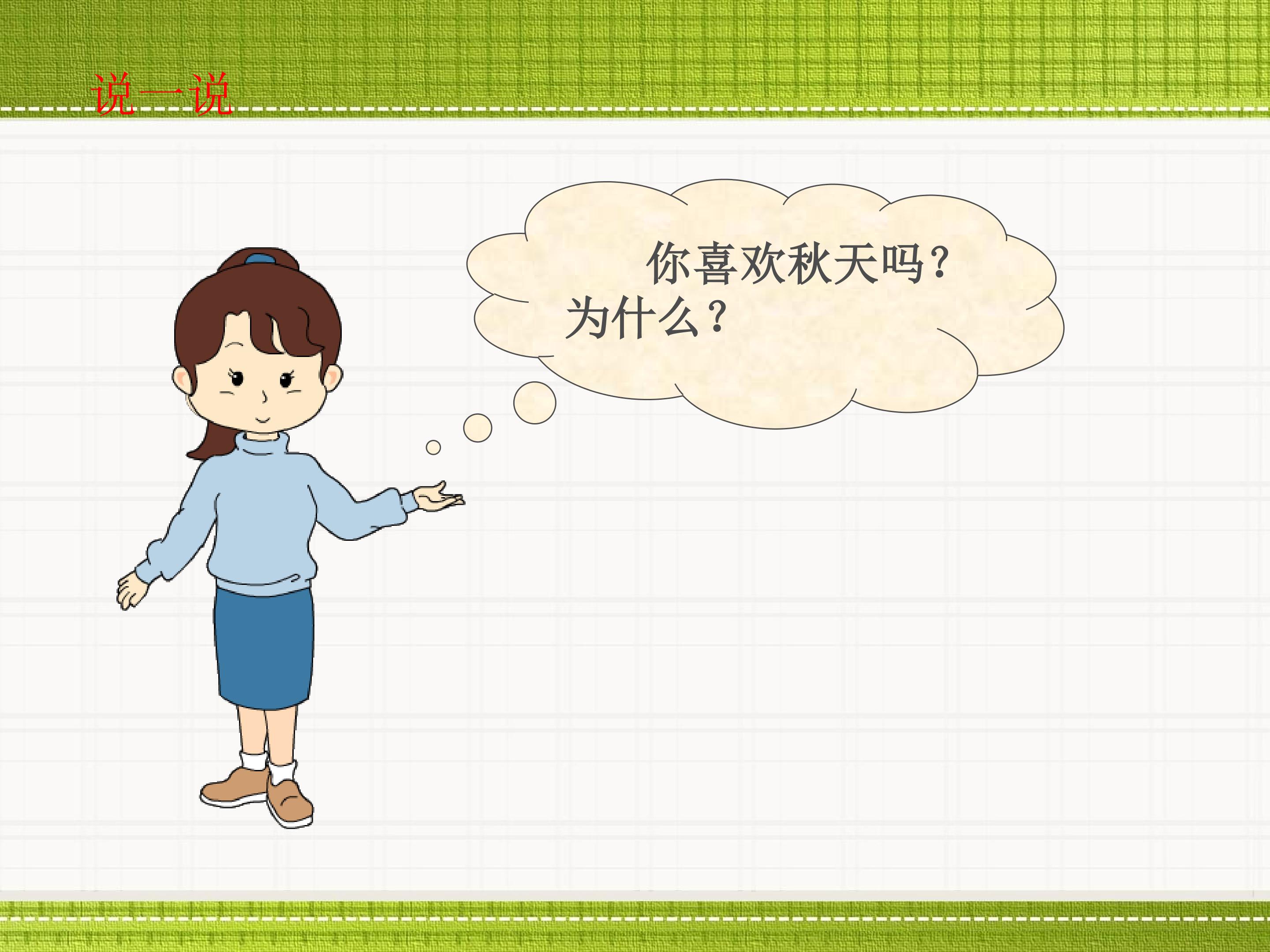 说一说

你喜欢秋天吗？为什么？